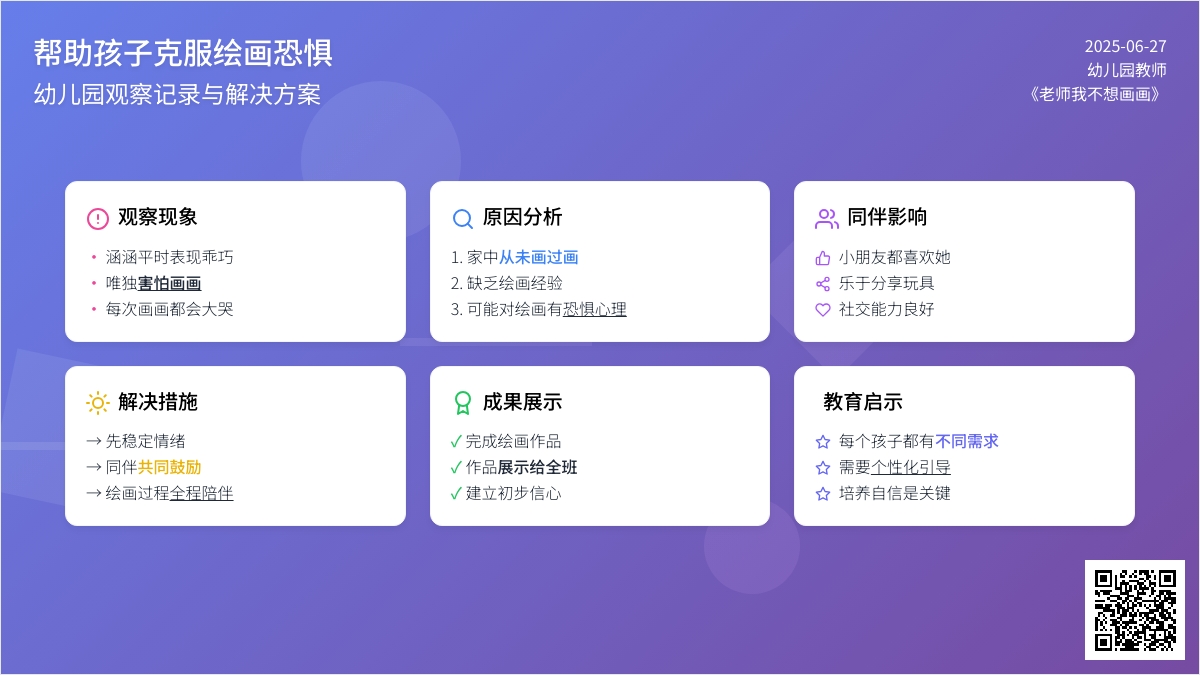 帮助孩子克服绘画恐惧
幼儿园观察记录与解决方案

2025-06-27
幼儿园教师
《老师我不想画画》

观察现象
• 涵涵平时表现乖巧
• 唯独害怕画画
• 每次画画都会大哭

原因分析
1. 家中从未画过画
2. 缺乏绘画经验
3. 可能对绘画有恐惧心理

同伴影响
小朋友都喜欢她
乐于分享玩具
社交能力良好

解决措施
→ 先稳定情绪
→ 同伴共同鼓励
→ 绘画过程全程陪伴

成果展示
✓ 完成绘画作品
✓ 作品展示给全班
✓ 建立初步信心

教育启示
每个孩子都有不同需求
需要个性化引导
培养自信是关键